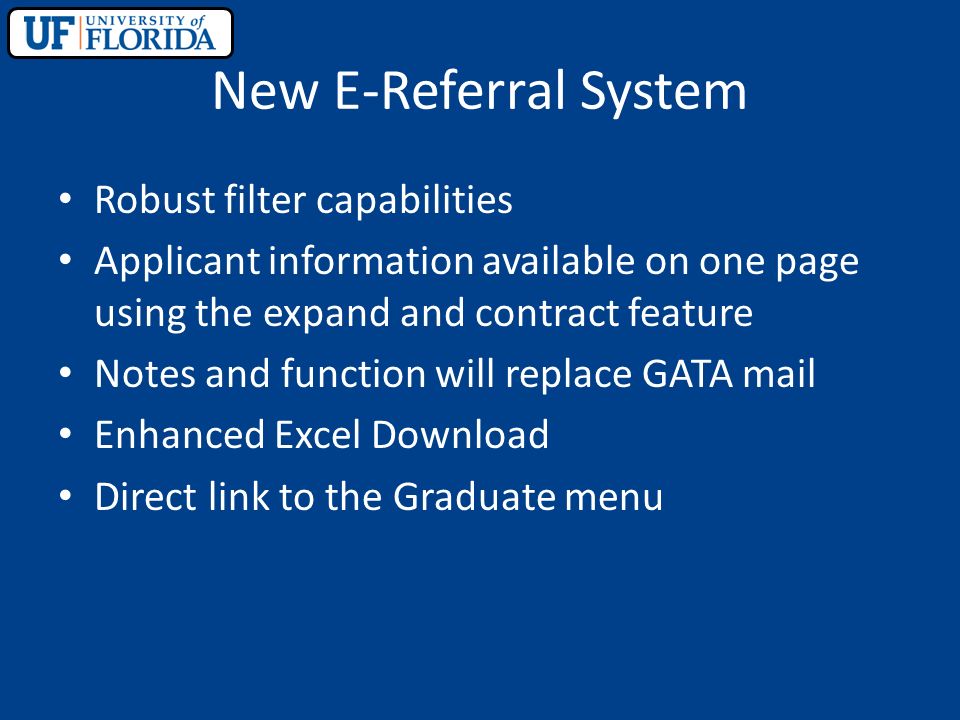 UF UNIVERSITY of FLORIDA

New E-Referral System

• Robust filter capabilities
• Applicant information available on one page using the expand and contract feature
• Notes and function will replace GATA mail
• Enhanced Excel Download
• Direct link to the Graduate menu